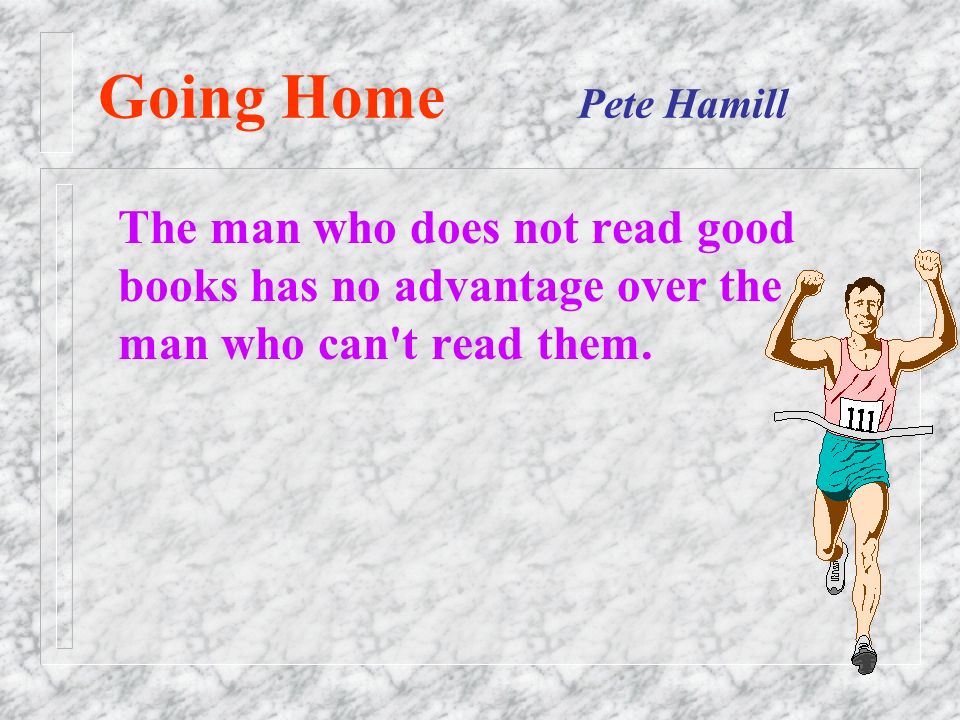 Going Home Pete Hamill

The man who does not read good books has no advantage over the man who can't read them.

111